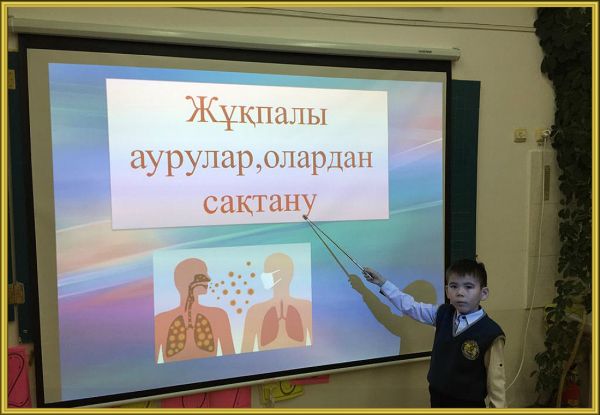 Жұқпалы аурулар,олардан сақтану